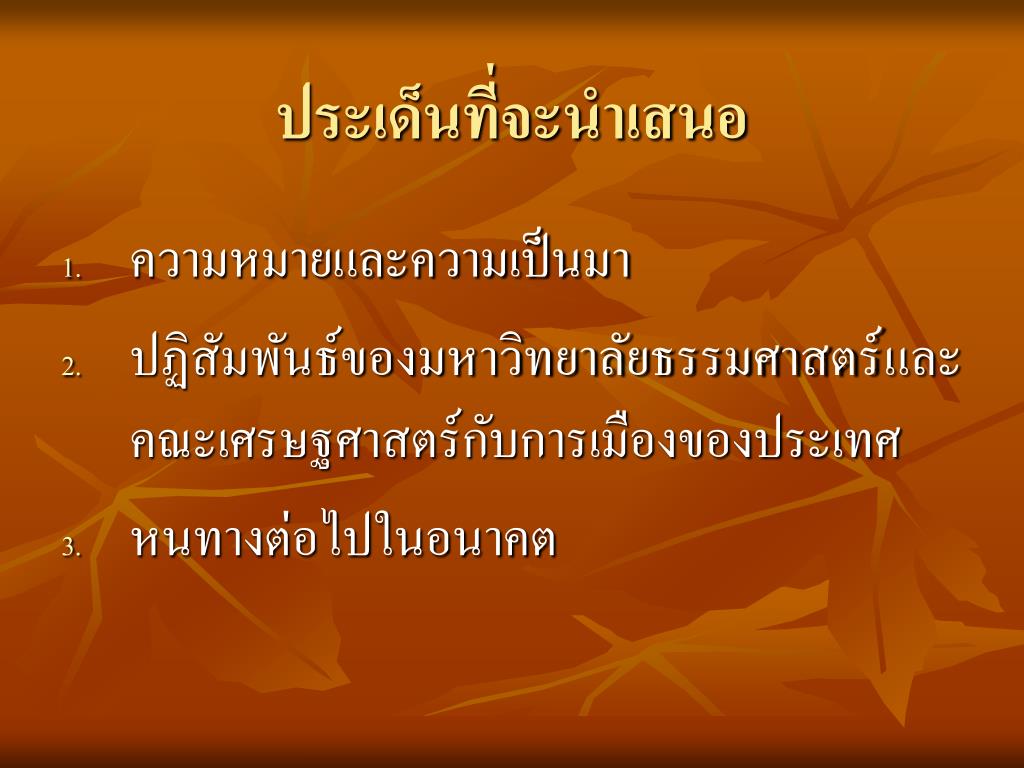 ประเด็นที่จะนำเสนอ

1. ความหมายและความเป็นมา
2. ปฏิสัมพันธ์ของมหาวิทยาลัยธรรมศาสตร์และคณะเศรษฐศาสตร์กับการเมืองของประเทศ
3. หนทางต่อไปในอนาคต